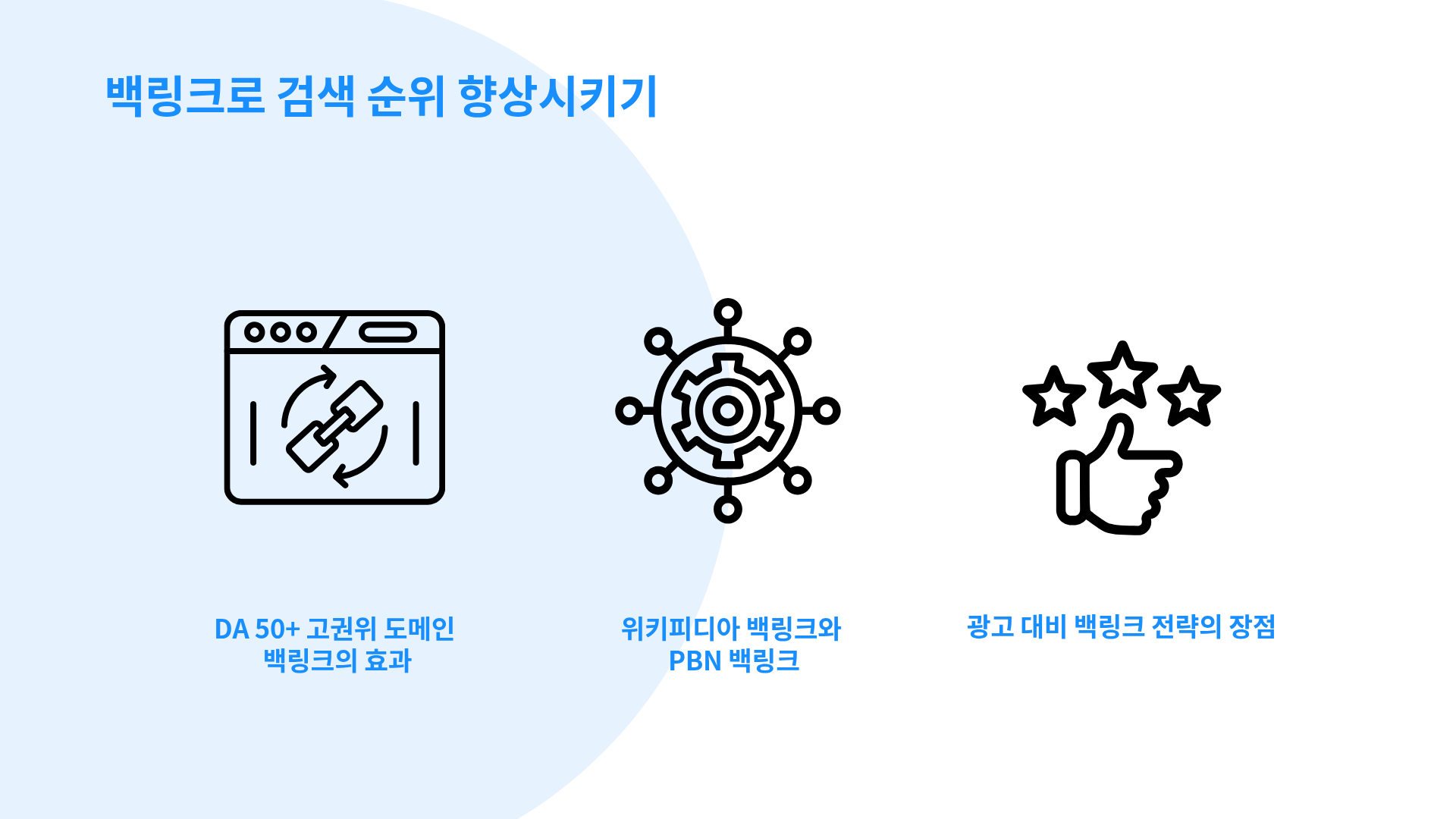 백링크로 검색 순위 향상시키기

DA 50+ 고권위 도메인 백링크의 효과

위키피디아 백링크와 PBN 백링크

광고 대비 백링크 전략의 장점